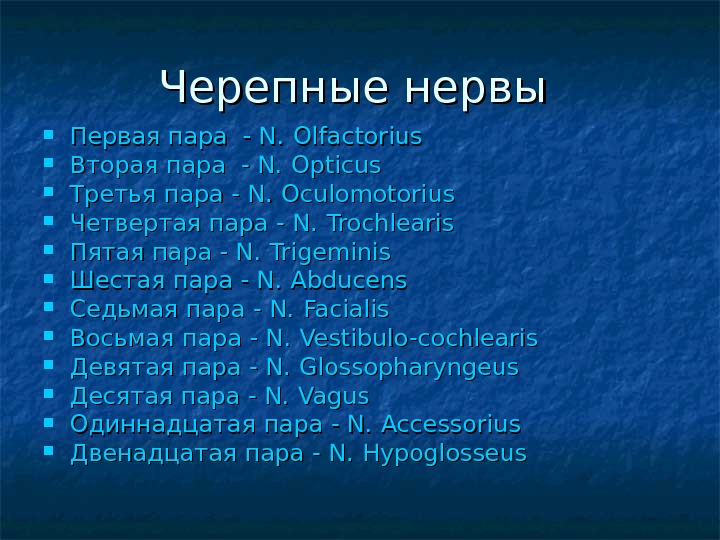 Черепные нервы

- Первая пара - N. Olfactorius
- Вторая пара - N. Opticus
- Третья пара - N. Oculomotorius
- Четвертая пара - N. Trochlearis
- Пятая пара - N. Trigeminis
- Шестая пара - N. Abducens
- Седьмая пара - N. Facialis
- Восьмая пара - N. Vestibulo-cochlearis
- Девятая пара - N. Glossopharyngeus
- Десятая пара - N. Vagus
- Одиннадцатая пара - N. Accessorius
- Двенадцатая пара - N. Hypoglosseus